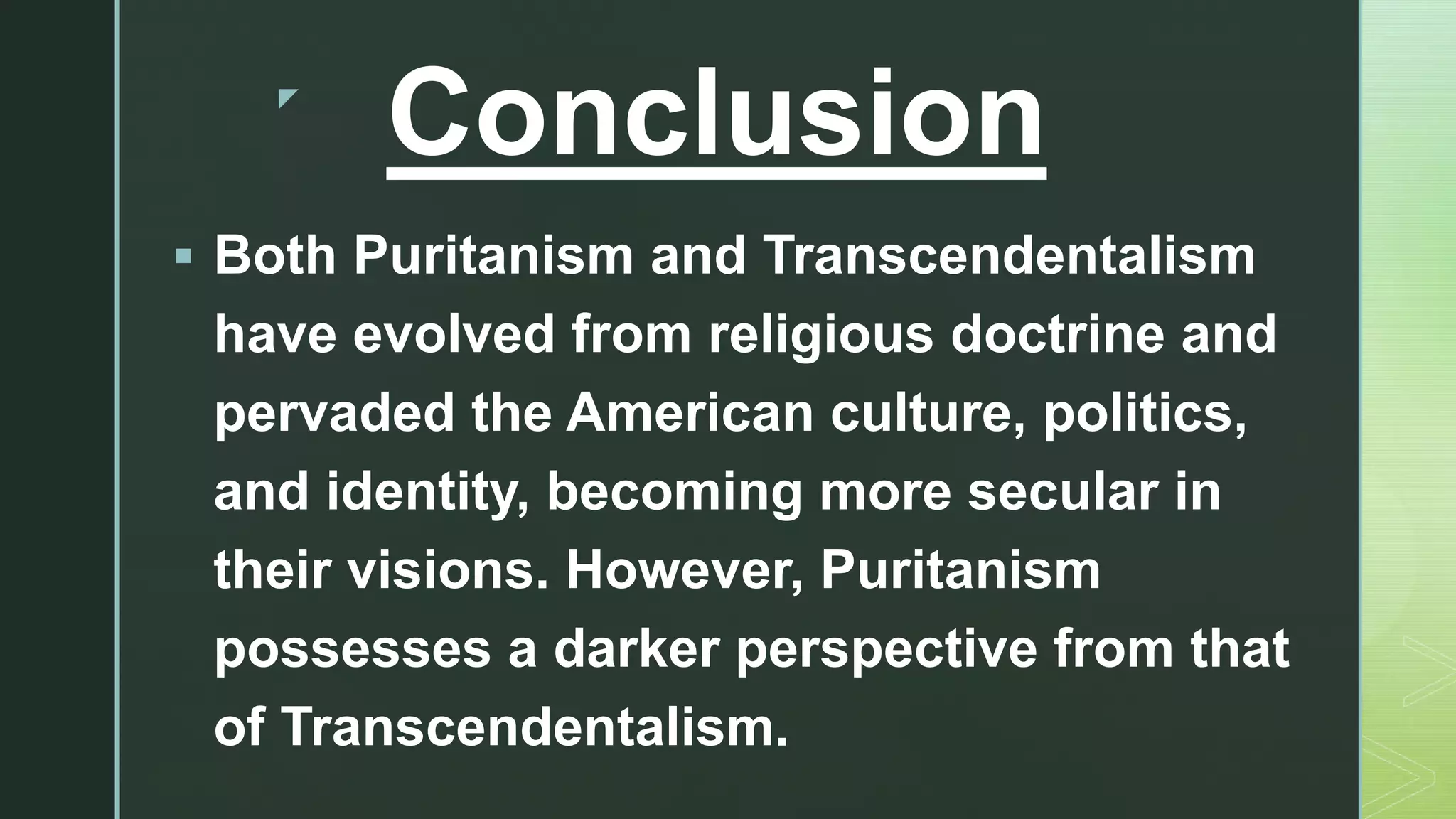 Conclusion

▪ Both Puritanism and Transcendentalism have evolved from religious doctrine and pervaded the American culture, politics, and identity, becoming more secular in their visions. However, Puritanism possesses a darker perspective from that of Transcendentalism.